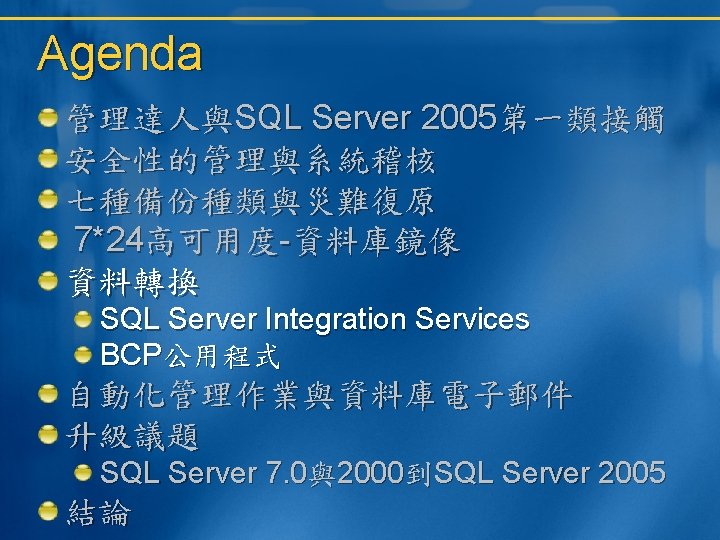 Agenda

管理達人與SQL Server 2005第一類接觸

安全性的管理與系統稽核

七種備份種類與災難復原

7*24高可用度-資料庫鏡像

資料轉換

SQL Server Integration Services

BCP公用程式

自動化管理作業與資料庫電子郵件

升級議題

SQL Server 7.0與2000到SQL Server 2005

結論